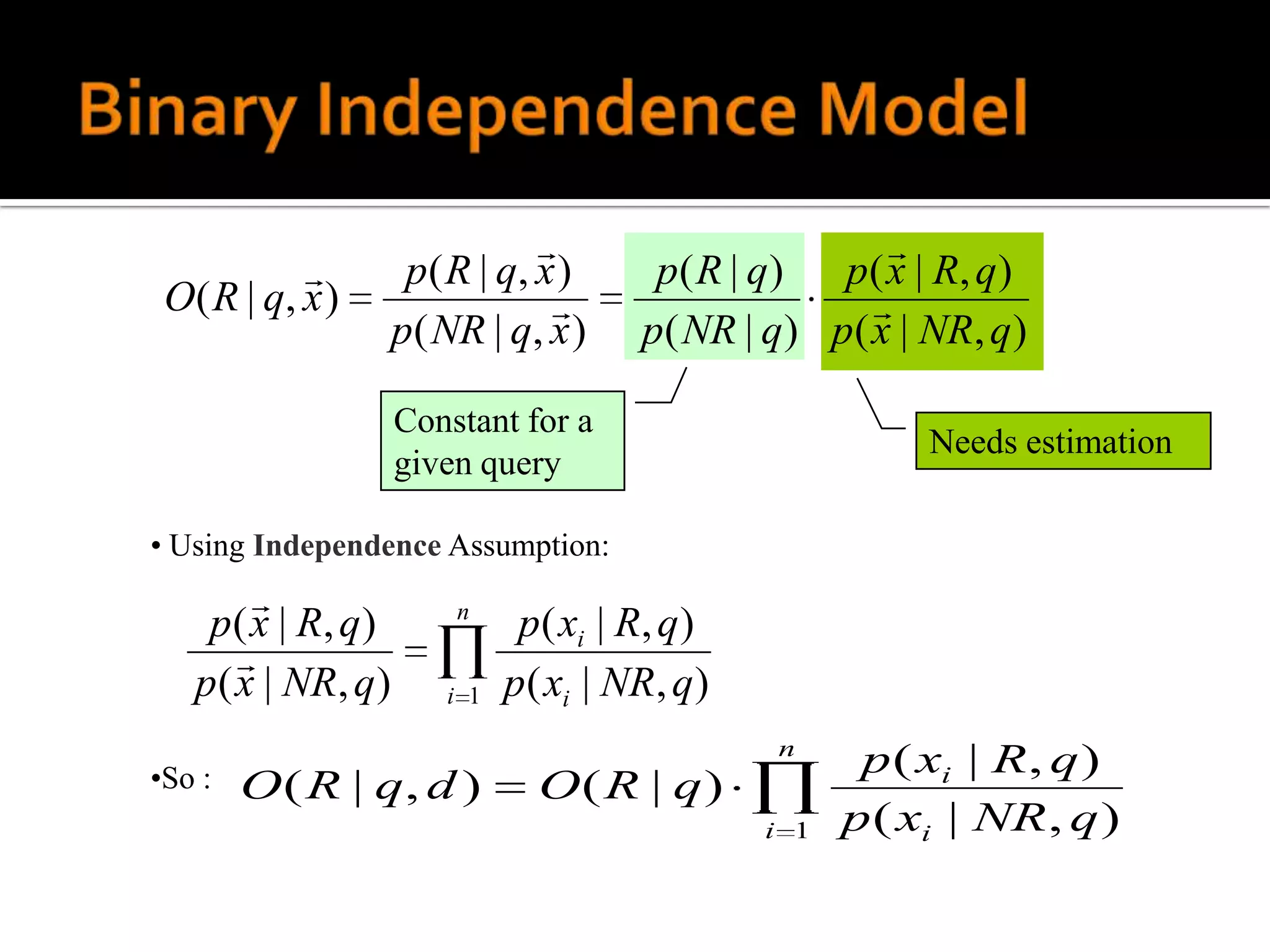 Binary Independence Model

$O(R \mid q, \vec{x}) = \frac{p(R \mid q, \vec{x})}{p(NR \mid q, \vec{x})} = \frac{p(R \mid q)}{p(NR \mid q)} \cdot \frac{p(\vec{x} \mid R, q)}{p(\vec{x} \mid NR, q)}$

Constant for a given query

Needs estimation

• Using **Independence** Assumption:

$\frac{p(\vec{x} \mid R, q)}{p(\vec{x} \mid NR, q)} = \prod_{i=1}^{n} \frac{p(x_i \mid R, q)}{p(x_i \mid NR, q)}$

•So : $O(R \mid q, d) = O(R \mid q) \cdot \prod_{i=1}^{n} \frac{p(x_i \mid R, q)}{p(x_i \mid NR, q)}$